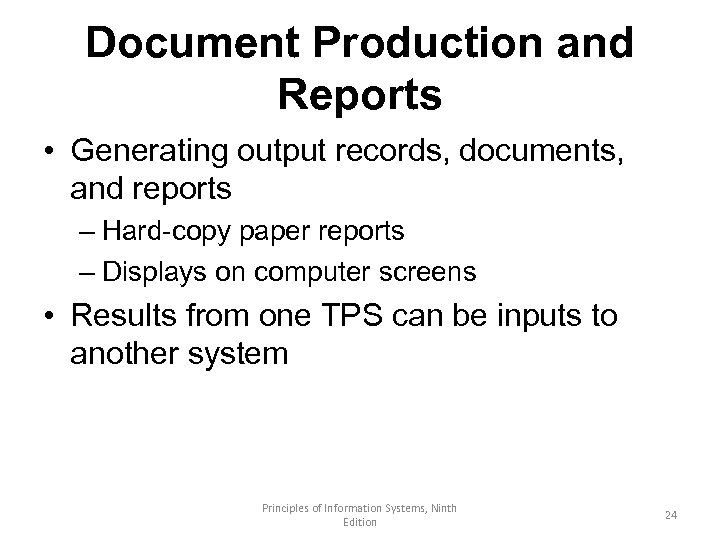 Document Production and Reports

• Generating output records, documents, and reports
– Hard-copy paper reports
– Displays on computer screens
• Results from one TPS can be inputs to another system

Principles of Information Systems, Ninth Edition

24